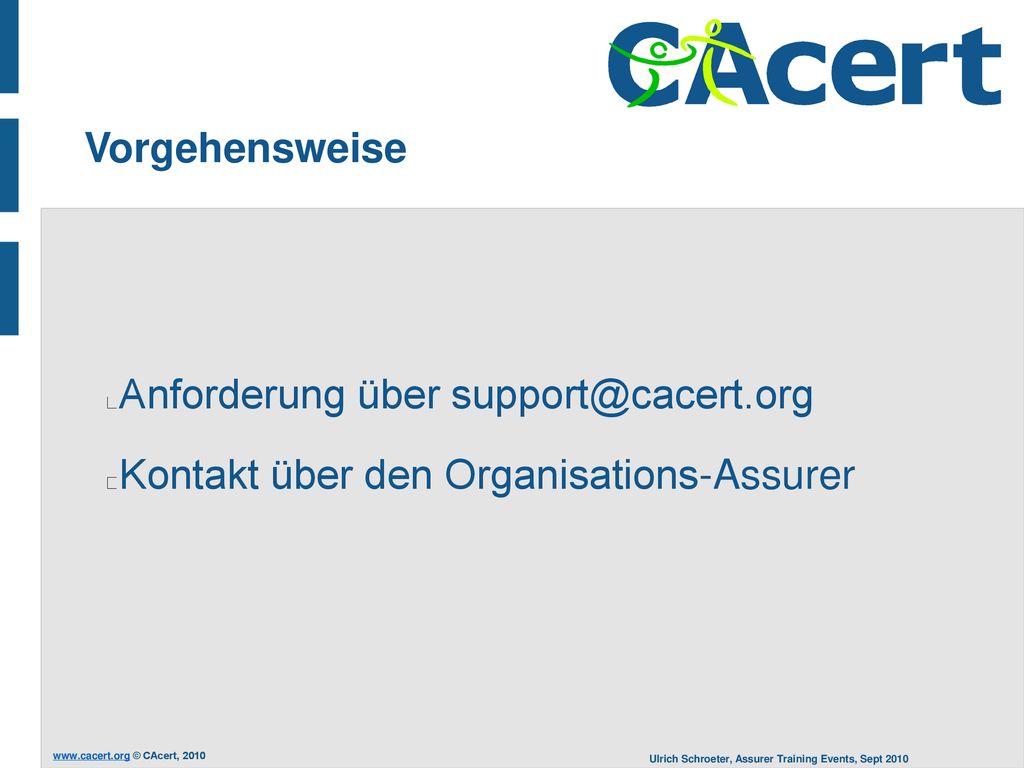 CAcert

Vorgehensweise

Anforderung über support@cacert.org

Kontakt über den Organisations-Assurer

www.cacert.org © CAcert, 2010

Ulrich Schroeter, Assurer Training Events, Sept 2010